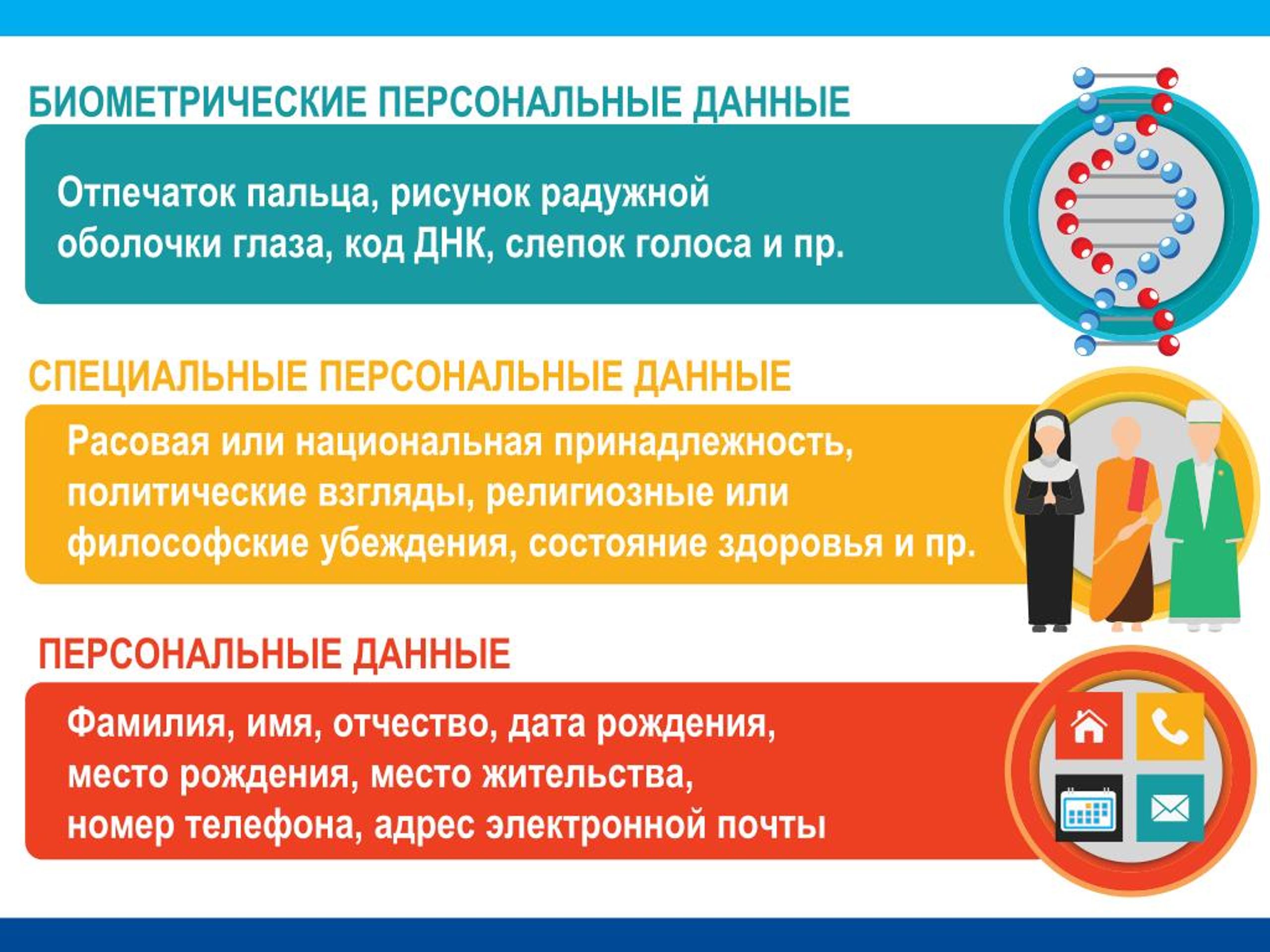 БИОМЕТРИЧЕСКИЕ ПЕРСОНАЛЬНЫЕ ДАННЫЕ

Отпечаток пальца, рисунок радужной оболочки глаза, код ДНК, слепок голоса и пр.

СПЕЦИАЛЬНЫЕ ПЕРСОНАЛЬНЫЕ ДАННЫЕ

Расовая или национальная принадлежность, политические взгляды, религиозные или философские убеждения, состояние здоровья и пр.

ПЕРСОНАЛЬНЫЕ ДАННЫЕ

Фамилия, имя, отчество, дата рождения, место рождения, место жительства, номер телефона, адрес электронной почты